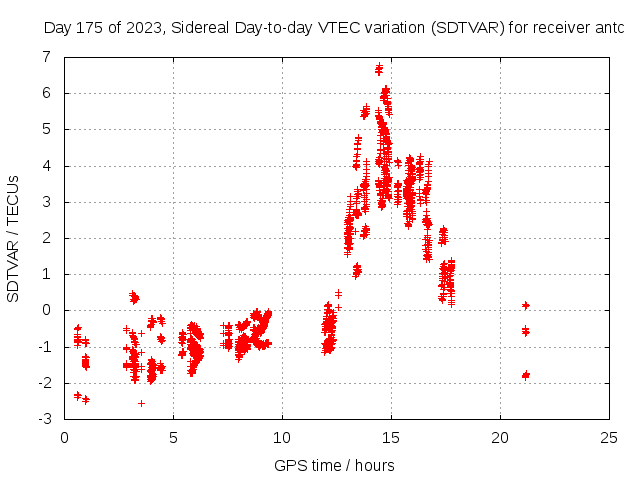 Day 175 of 2023, Sidereal Day-to-day VTEC variation (SDTVAR) for receiver antc

SDTVAR / TECUs

7
6
5
4
3
2
1
0
-1
-2
-3

0
5
10
15
20
25

GPS time / hours